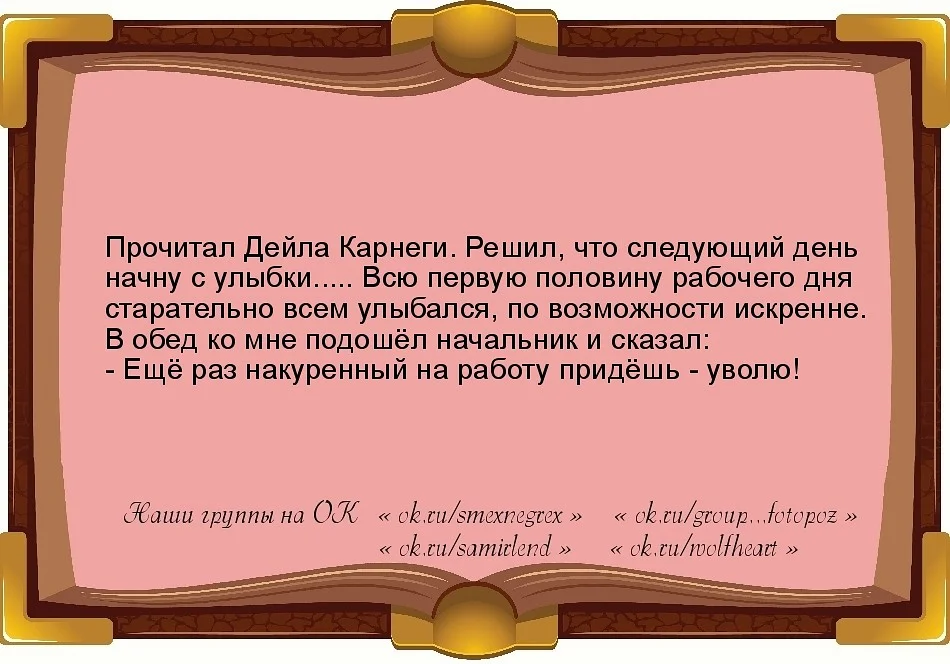 Прочитал Дейла Карнеги. Решил, что следующий день начну с улыбки..... Всю первую половину рабочего дня старательно всем улыбался, по возможности искренне. В обед ко мне подошёл начальник и сказал:
- Ещё раз накуренный на работу придёшь - уволю!

Наши группы на ОК « ok.ru/smexnegrex » « ok.ru/group...fotopoz » « ok.ru/samirlend » « ok.ru/wolfheart »